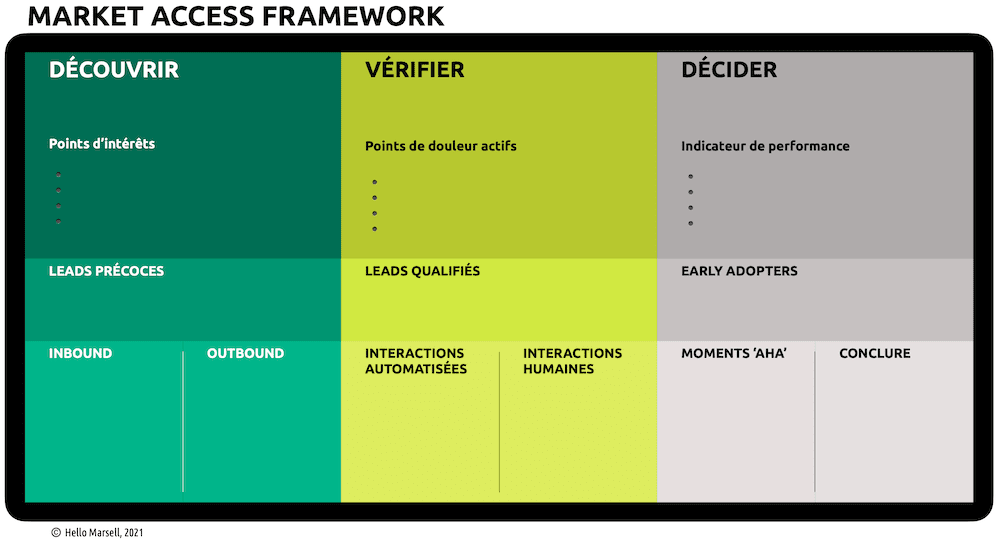 MARKET ACCESS FRAMEWORK

DÉCOUVRIR

Points d'intérêts

•
•
•
•

LEADS PRÉCOCES

INBOUND

OUTBOUND

VÉRIFIER

Points de douleur actifs

•
•
•
•

LEADS QUALIFIÉS

INTERACTIONS AUTOMATISÉES

INTERACTIONS HUMAINES

DÉCIDER

Indicateur de performance

•
•
•
•

EARLY ADOPTERS

MOMENTS 'AHA'

CONCLURE

© Hello Marsell, 2021